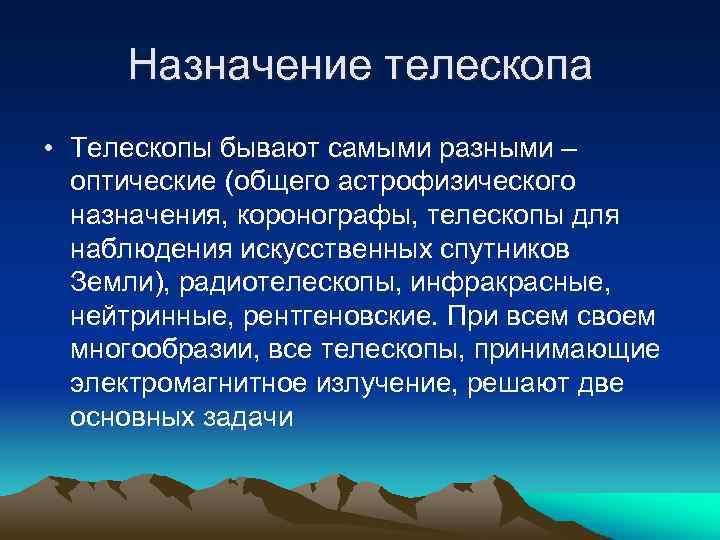 Назначение телескопа

• Телескопы бывают самыми разными – оптические (общего астрофизического назначения, коронографы, телескопы для наблюдения искусственных спутников Земли), радиотелескопы, инфракрасные, нейтринные, рентгеновские. При всем своем многообразии, все телескопы, принимающие электромагнитное излучение, решают две основных задачи